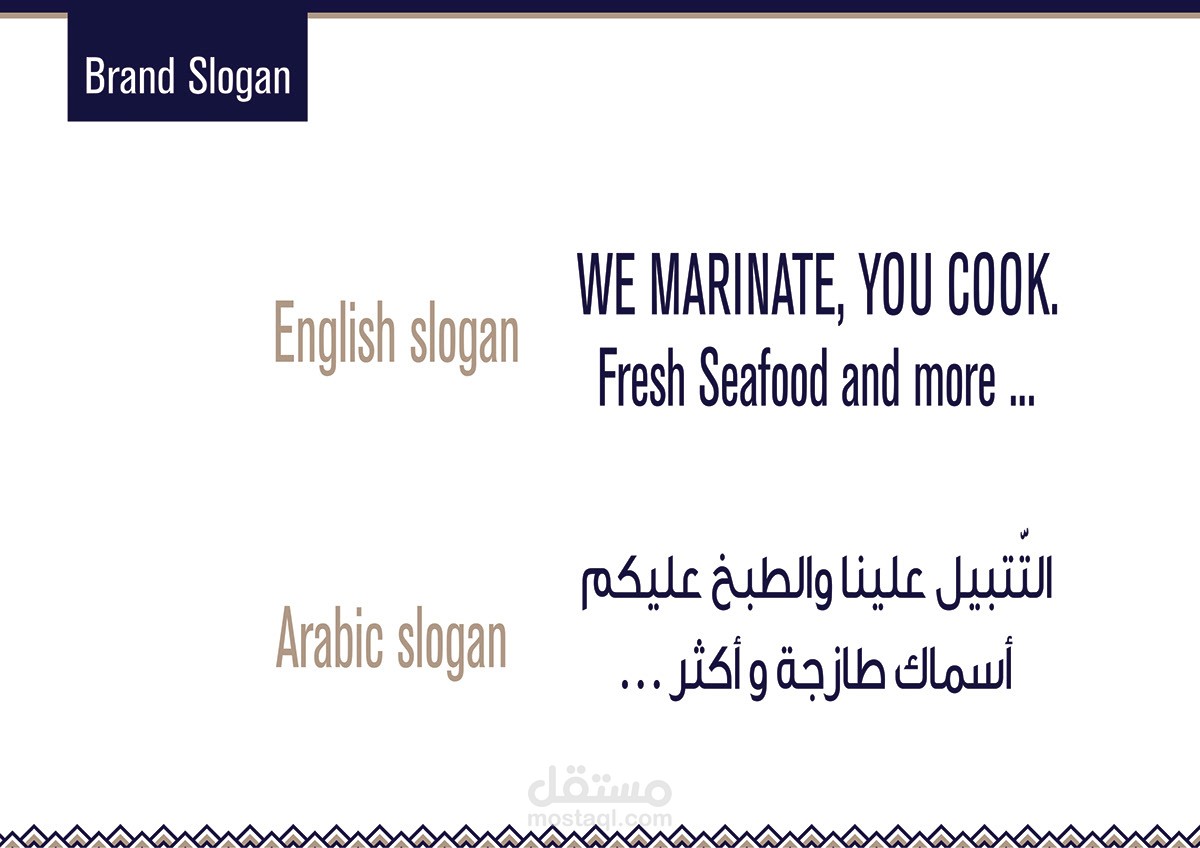 Brand Slogan

English slogan

WE MARINATE, YOU COOK.
Fresh Seafood and more ...

Arabic slogan

التّتبيل علينا والطبخ عليكم
أسماك طازجة و أكثر ...

مستقل
mostaql.com